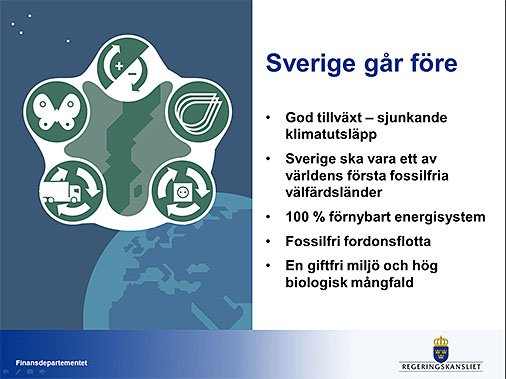 Sverige går före

• God tillväxt – sjunkande klimatutsläpp
• Sverige ska vara ett av världens första fossilfria välfärdsländer
• 100 % förnybart energisystem
• Fossilfri fordonsflotta
• En giftfri miljö och hög biologisk mångfald

Finansdepartementet

REGERINGSKANSLIET